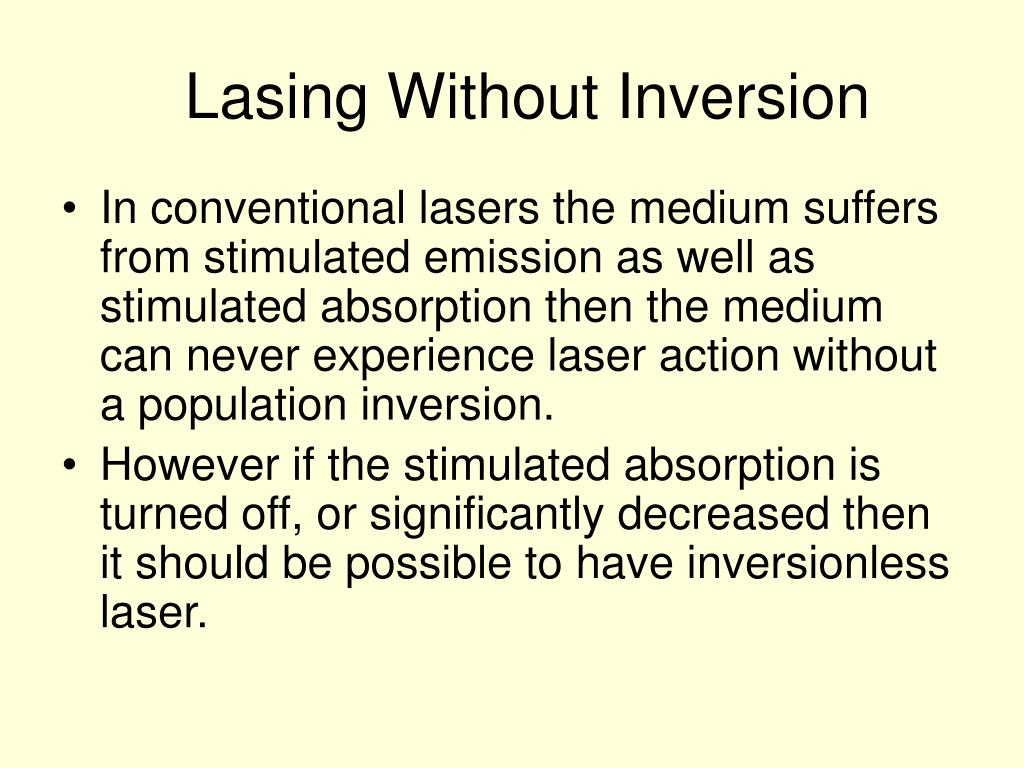 Lasing Without Inversion

• In conventional lasers the medium suffers from stimulated emission as well as stimulated absorption then the medium can never experience laser action without a population inversion.

• However if the stimulated absorption is turned off, or significantly decreased then it should be possible to have inversionless laser.